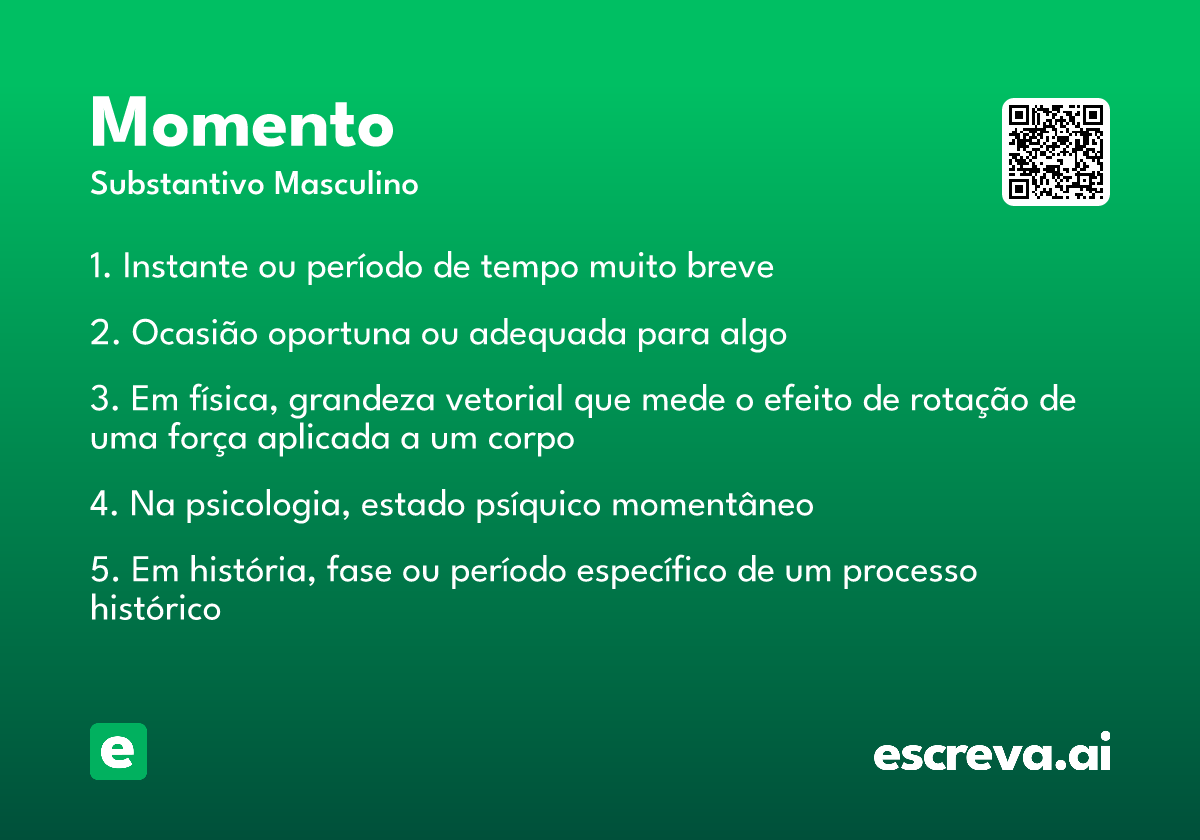 Momento
Substantivo Masculino

1. Instante ou período de tempo muito breve

2. Ocasião oportuna ou adequada para algo

3. Em física, grandeza vetorial que mede o efeito de rotação de uma força aplicada a um corpo

4. Na psicologia, estado psíquico momentâneo

5. Em história, fase ou período específico de um processo histórico

e

escreva.ai